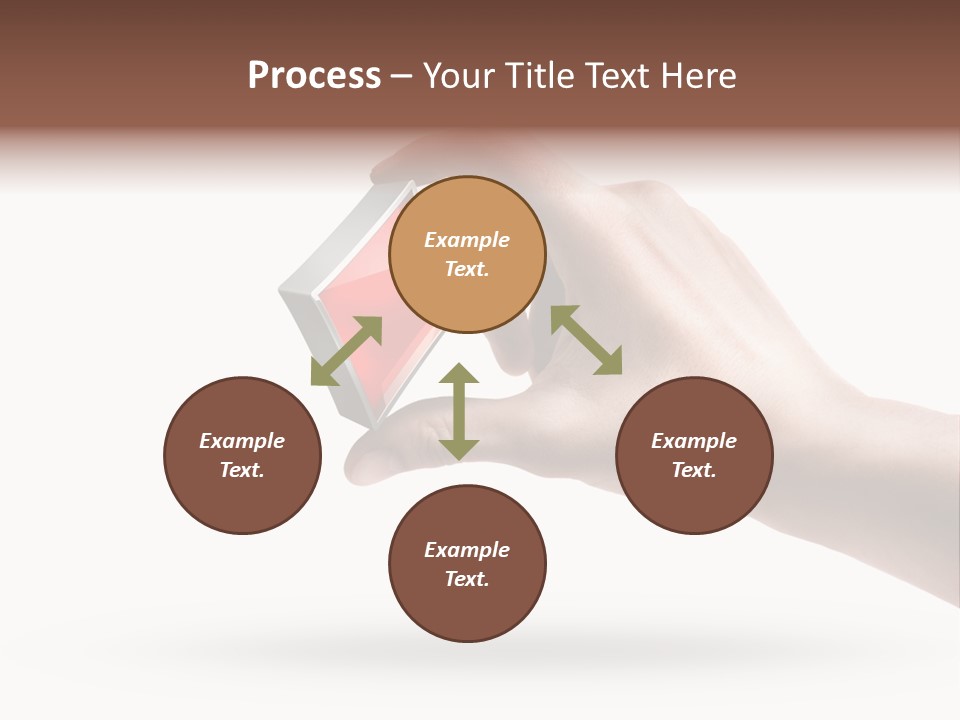 Process – Your Title Text Here

Example Text.

Example Text.

Example Text.

Example Text.